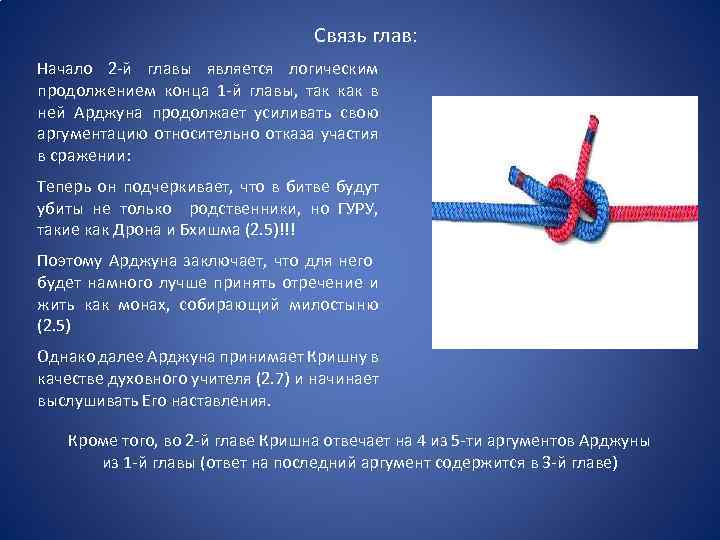 Связь глав:

Начало 2-й главы является логическим продолжением конца 1-й главы, так как в ней Арджуна продолжает усиливать свою аргументацию относительно отказа участия в сражении:

Теперь он подчеркивает, что в битве будут убиты не только родственники, но ГУРУ, такие как Дрона и Бхишма (2.5)!!!

Поэтому Арджуна заключает, что для него будет намного лучше принять отречение и жить как монах, собирающий милостыню (2.5)

Однако далее Арджуна принимает Кришну в качестве духовного учителя (2.7) и начинает выслушивать Его наставления.

Кроме того, во 2-й главе Кришна отвечает на 4 из 5-ти аргументов Арджуны из 1-й главы (ответ на последний аргумент содержится в 3-й главе)